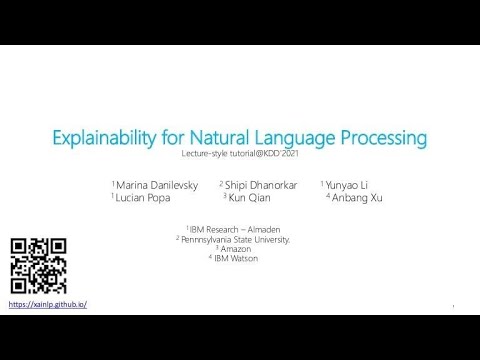 Explainability for Natural Language Processing

Lecture-style tutorial@KDD'2021

$^1$Marina Danilevsky $^2$Shipi Dhanorkar $^1$Yunyao Li
$^1$Lucian Popa $^3$Kun Qian $^4$Anbang Xu

$^1$IBM Research – Almaden
$^2$ Pennnsylvania State University.
$^3$ Amazon
$^4$ IBM Watson

https://xainlp.github.io/

1